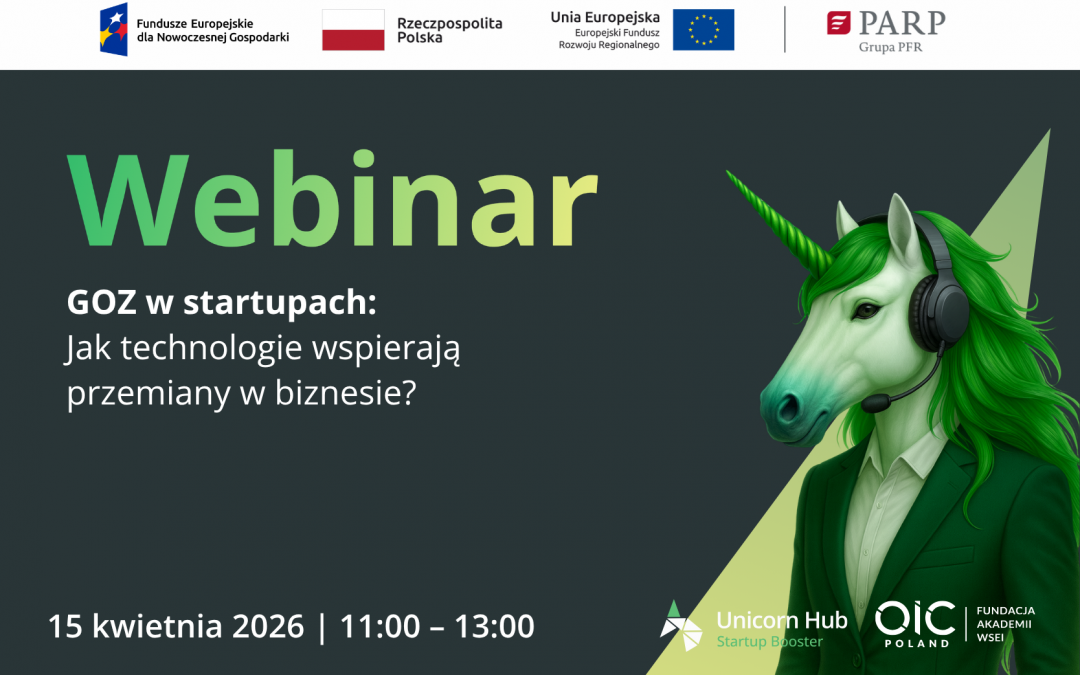 Fundusze Europejskie dla Nowoczesnej Gospodarki

Rzeczpospolita Polska

Unia Europejska
Europejski Fundusz Rozwoju Regionalnego

PARP
Grupa PFR

Webinar

GOZ w startupach:
Jak technologie wspierają przemiany w biznesie?

15 kwietnia 2026 | 11:00 – 13:00

Unicorn Hub
Startup Booster

OIC POLAND

FUNDACJA AKADEMII WSEI